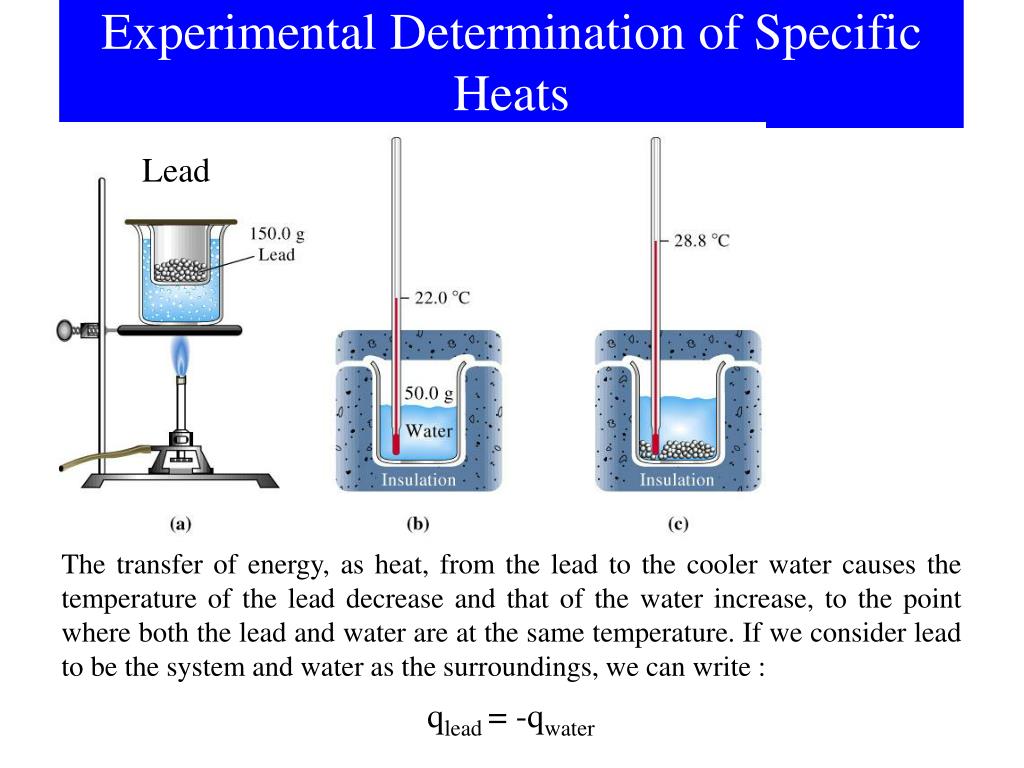 Experimental Determination of Specific Heats

Lead

150.0 g
Lead

22.0 °C

50.0 g
Water

Insulation

28.8 °C

Insulation

(a)

(b)

(c)

The transfer of energy, as heat, from the lead to the cooler water causes the temperature of the lead decrease and that of the water increase, to the point where both the lead and water are at the same temperature. If we consider lead to be the system and water as the surroundings, we can write :

$q_{lead} = -q_{water}$